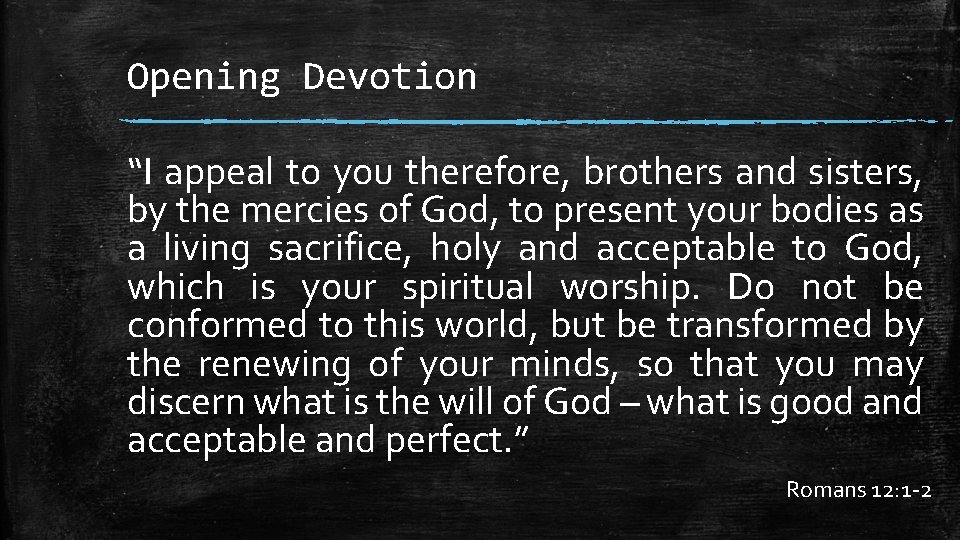 Opening Devotion

“I appeal to you therefore, brothers and sisters, by the mercies of God, to present your bodies as a living sacrifice, holy and acceptable to God, which is your spiritual worship. Do not be conformed to this world, but be transformed by the renewing of your minds, so that you may discern what is the will of God – what is good and acceptable and perfect.”

Romans 12:1-2